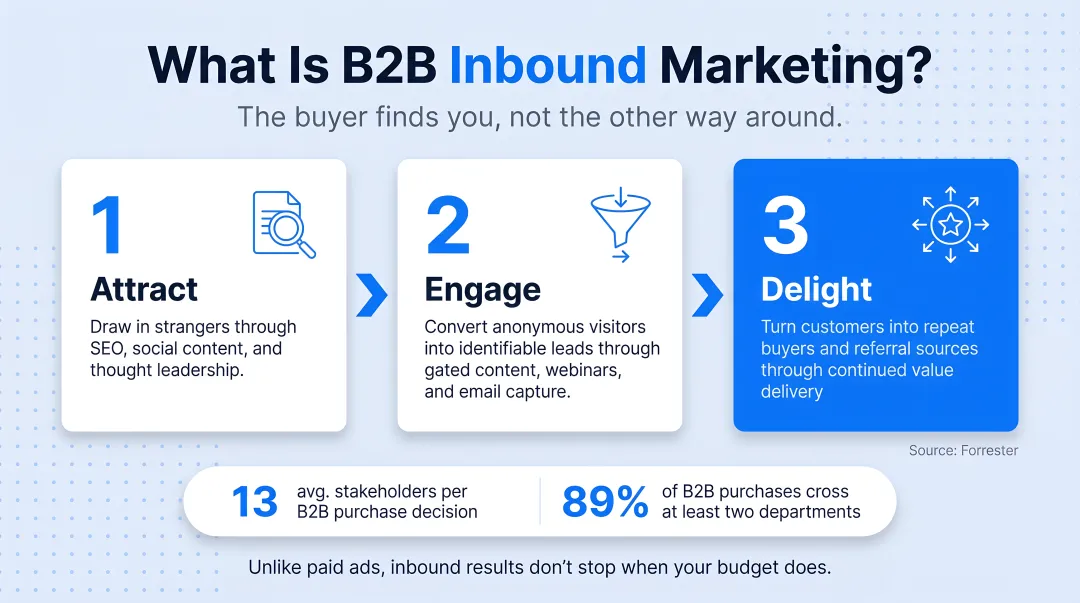 What Is B2B Inbound Marketing?

The buyer finds you, not the other way around.

1

Attract

Draw in strangers through SEO, social content, and thought leadership.

2

Engage

Convert anonymous visitors into identifiable leads through gated content, webinars, and email capture.

3

Delight

Turn customers into repeat buyers and referral sources through continued value delivery

Source: Forrester

13 avg. stakeholders per B2B purchase decision

89% of B2B purchases cross at least two departments

Unlike paid ads, inbound results don't stop when your budget does.